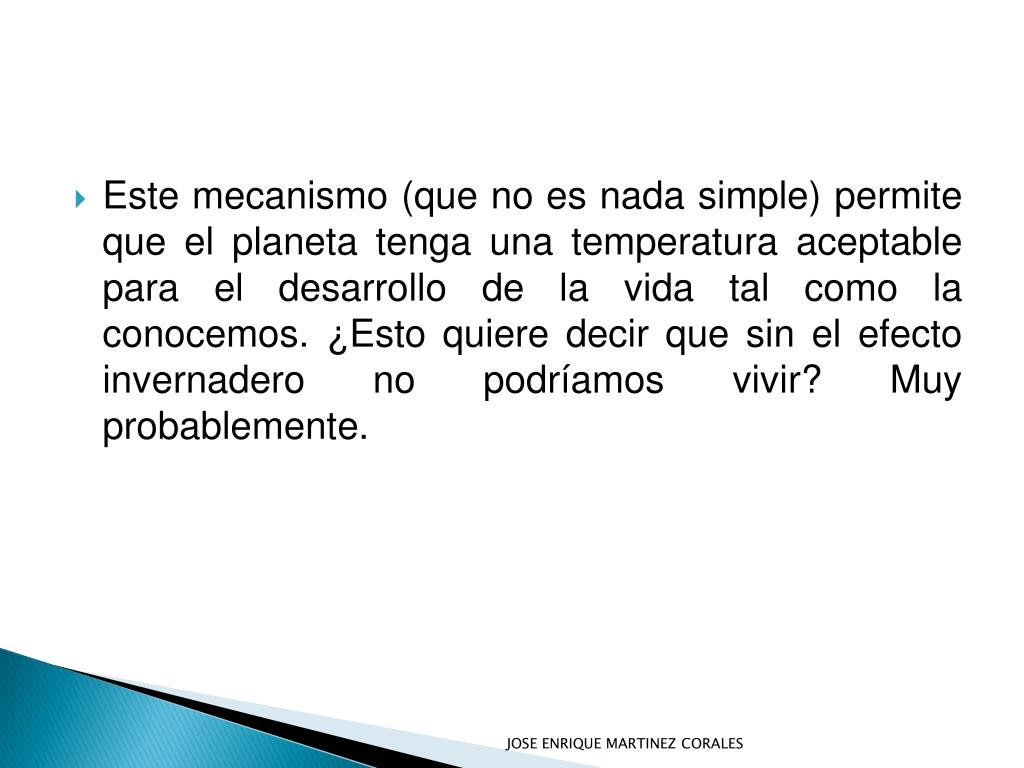 Este mecanismo (que no es nada simple) permite que el planeta tenga una temperatura aceptable para el desarrollo de la vida tal como la conocemos. ¿Esto quiere decir que sin el efecto invernadero no podríamos vivir? Muy probablemente.

JOSE ENRIQUE MARTINEZ CORALES